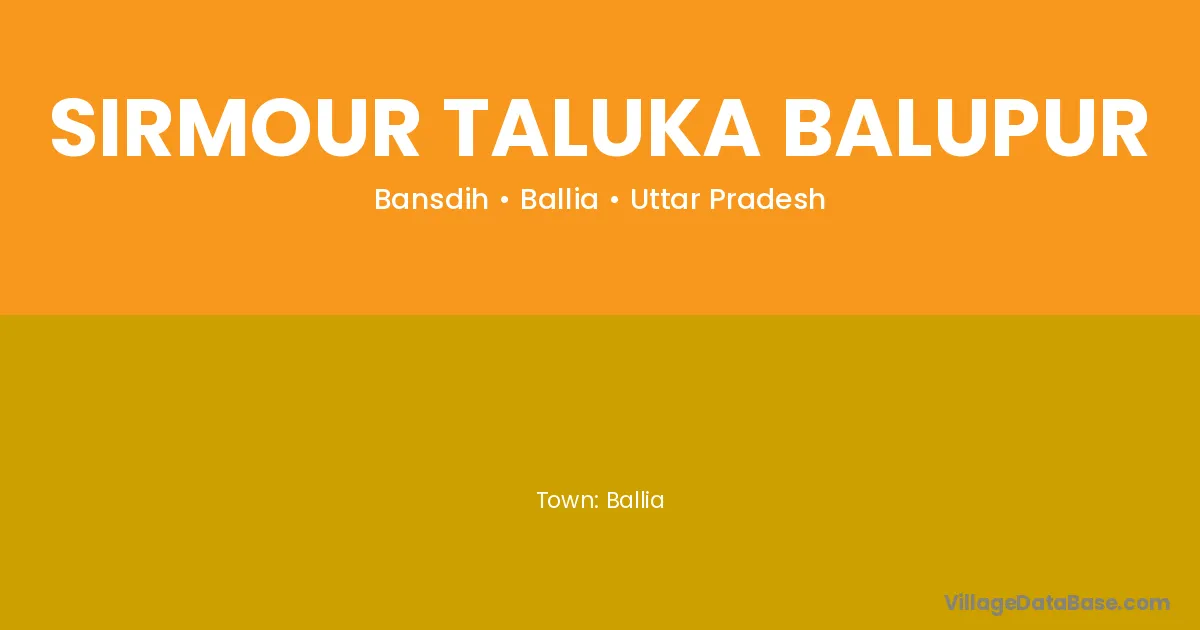 SIRMOUR TALUKA BALUPUR

Bansdih • Ballia • Uttar Pradesh

Town: Ballia

VillageDataBase.com